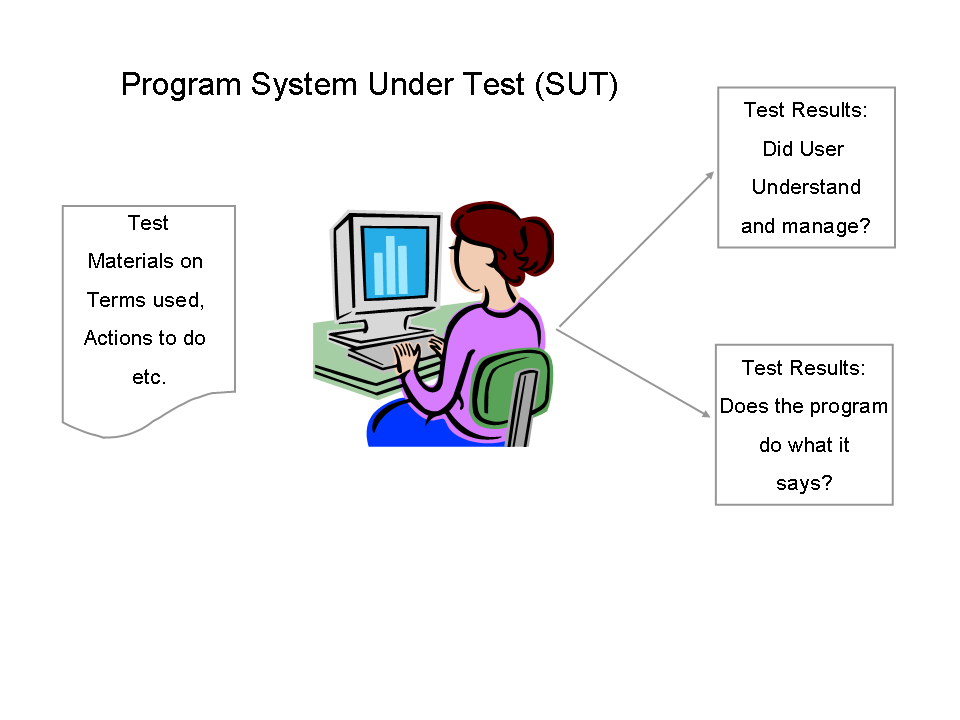 Program System Under Test (SUT)

Test Materials on Terms used, Actions to do etc.

Test Results: Did User Understand and manage?

Test Results: Does the program do what it says?